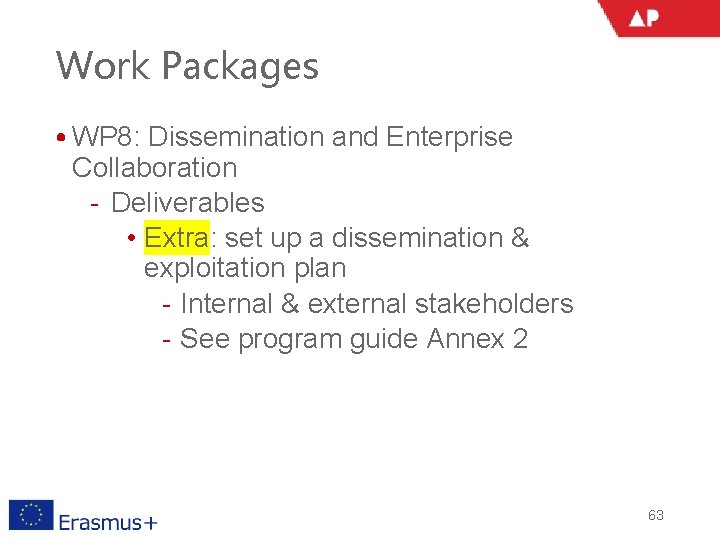 AP

Work Packages

• WP8: Dissemination and Enterprise Collaboration
- Deliverables
• Extra: set up a dissemination & exploitation plan
- Internal & external stakeholders
- See program guide Annex 2

Erasmus+

63